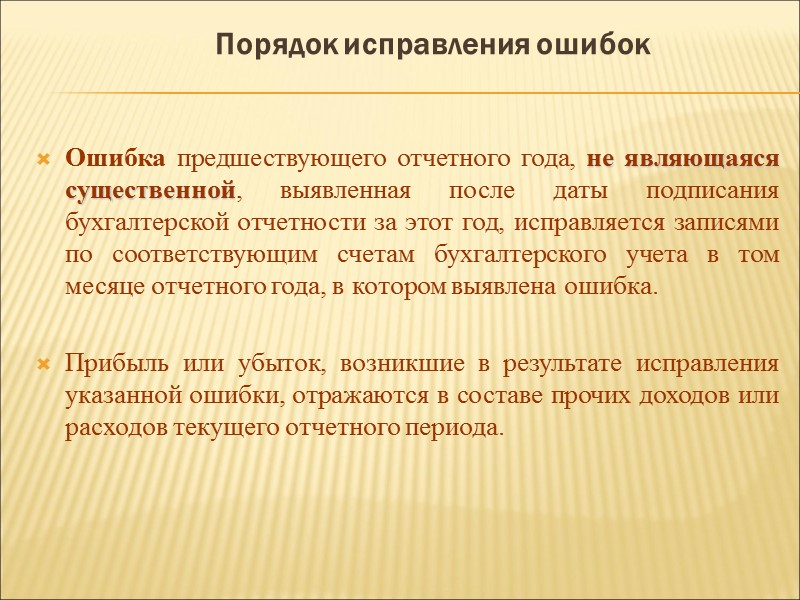 Порядок исправления ошибок

Ошибка предшествующего отчетного года, не являющаяся существенной, выявленная после даты подписания бухгалтерской отчетности за этот год, исправляется записями по соответствующим счетам бухгалтерского учета в том месяце отчетного года, в котором выявлена ошибка.

Прибыль или убыток, возникшие в результате исправления указанной ошибки, отражаются в составе прочих доходов или расходов текущего отчетного периода.